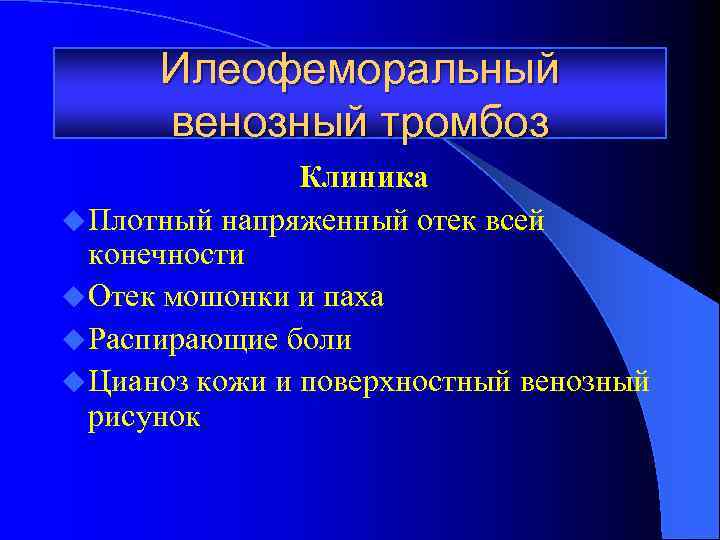 Илеофеморальный венозный тромбоз

Клиника

Плотный напряженный отек всей конечности

Отек мошонки и паха

Распирающие боли

Цианоз кожи и поверхностный венозный рисунок